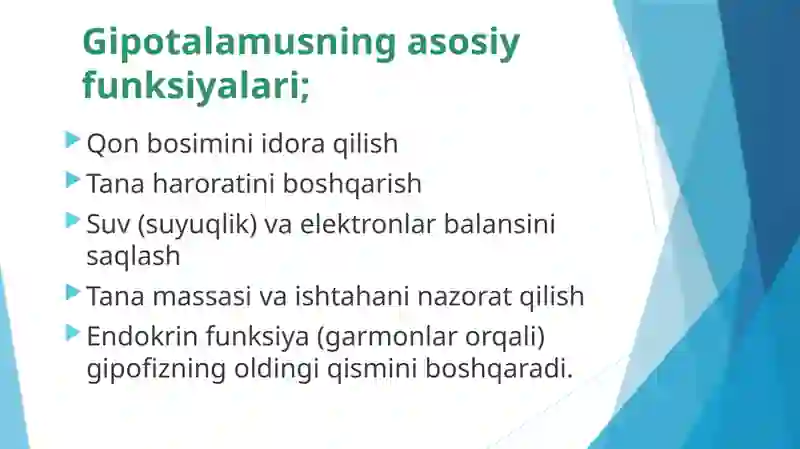 Gipotalamusning asosiy funksiyalari;

Qon bosimini idora qilish

Tana haroratini boshqarish

Suv (suyuqlik) va elektronlar balansini saqlash

Tana massasi va ishtahani nazorat qilish

Endokrin funksiya (garmonlar orqali) gipofizning oldingi qismini boshqaradi.